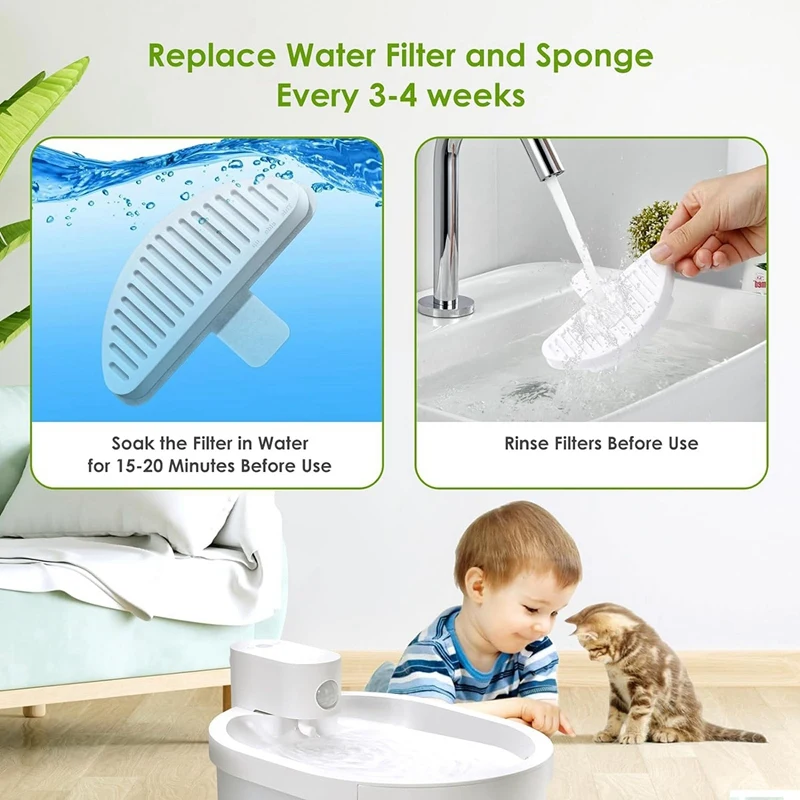 Replace Water Filter and Sponge
Every 3-4 weeks

Soak the Filter in Water
for 15-20 Minutes Before Use

Rinse Filters Before Use